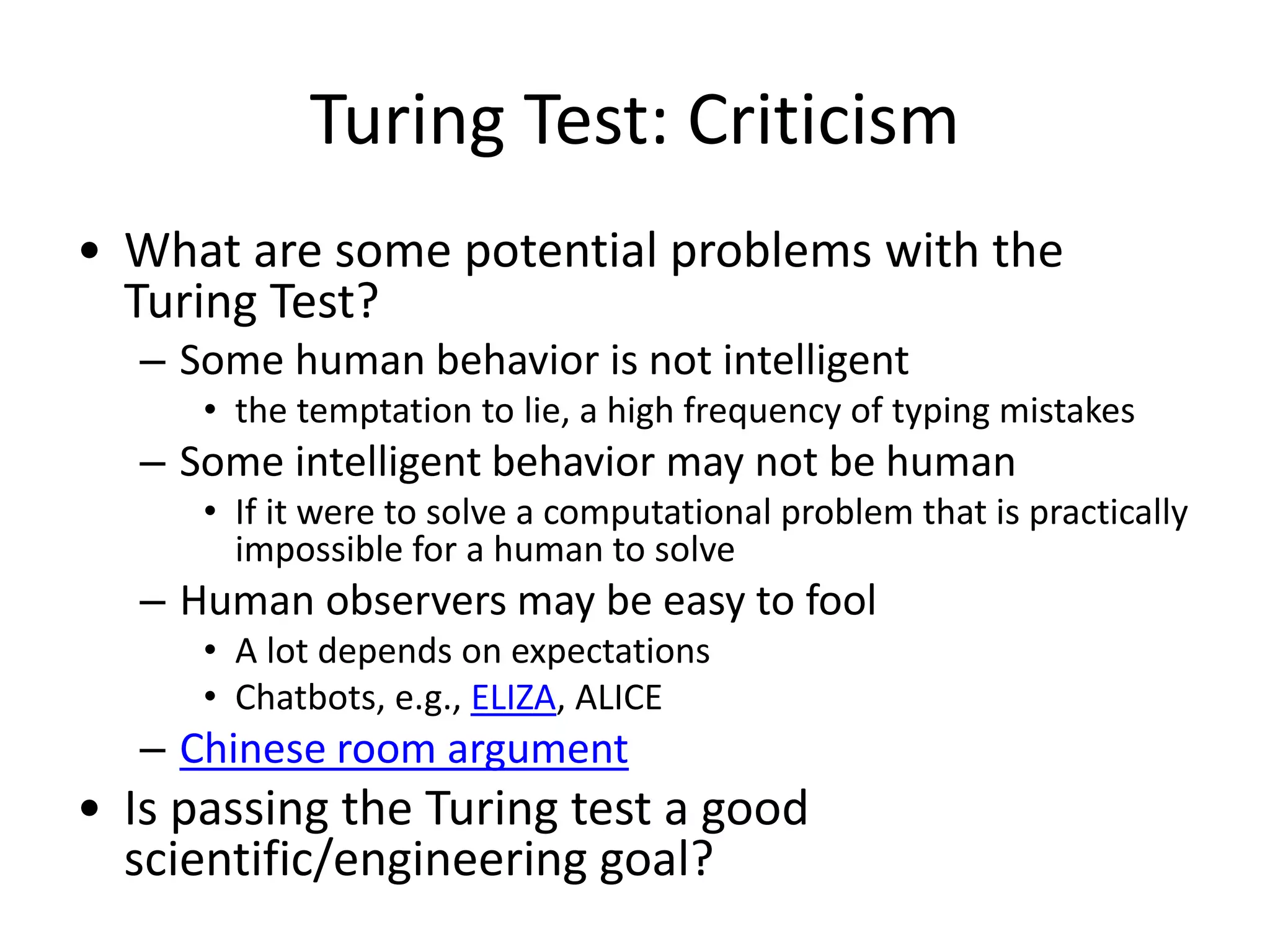 Turing Test: Criticism

• What are some potential problems with the Turing Test?
– Some human behavior is not intelligent
• the temptation to lie, a high frequency of typing mistakes
– Some intelligent behavior may not be human
• If it were to solve a computational problem that is practically impossible for a human to solve
– Human observers may be easy to fool
• A lot depends on expectations
• Chatbots, e.g., ELIZA, ALICE
– Chinese room argument
• Is passing the Turing test a good scientific/engineering goal?